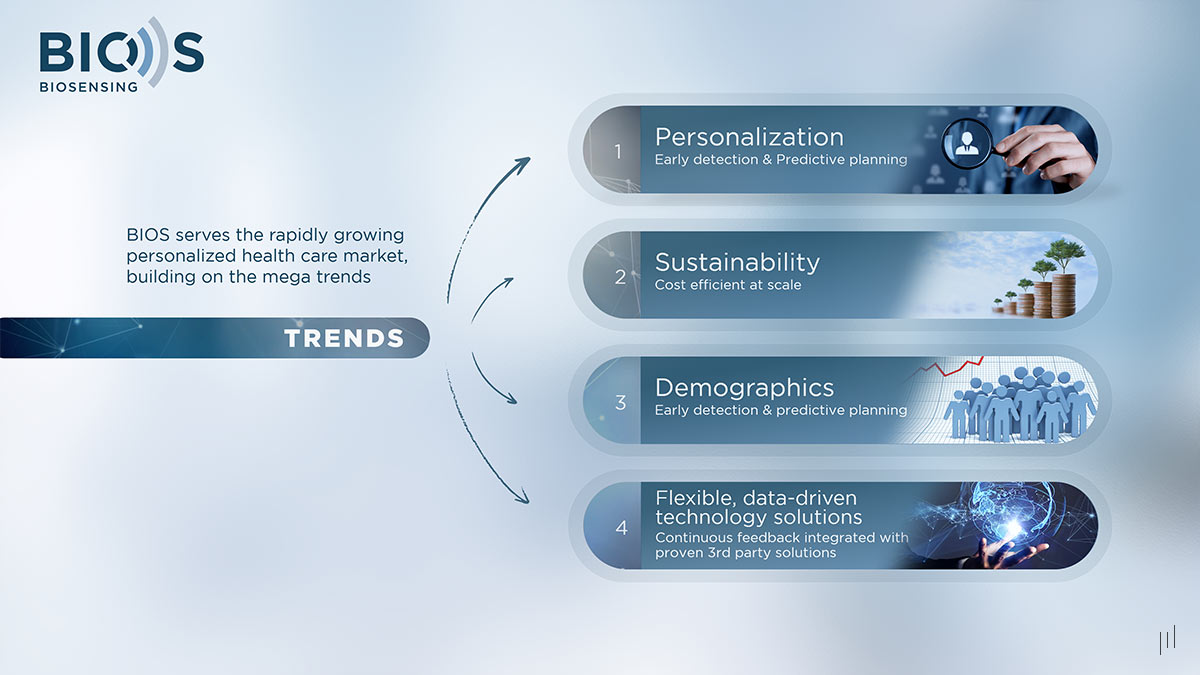 BIOS
BIOSENSING

BIOS serves the rapidly growing personalized health care market, building on the mega trends

TRENDS

1
Personalization
Early detection & Predictive planning

2
Sustainability
Cost efficient at scale

3
Demographics
Early detection & predictive planning

4
Flexible, data-driven technology solutions
Continuous feedback integrated with proven 3rd party solutions